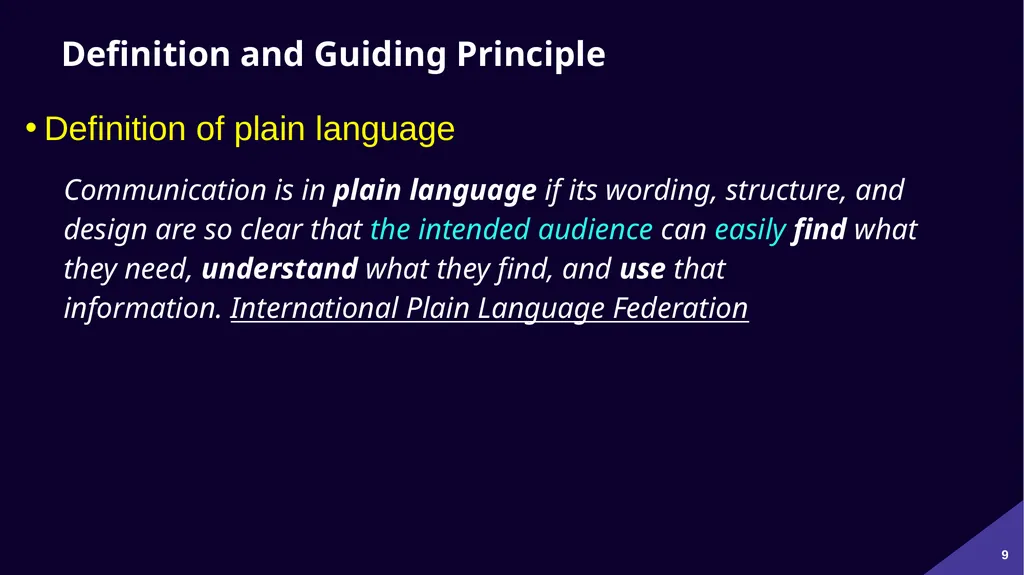 Definition and Guiding Principle

• Definition of plain language

Communication is in plain language if its wording, structure, and design are so clear that the intended audience can easily find what they need, understand what they find, and use that information. International Plain Language Federation

9